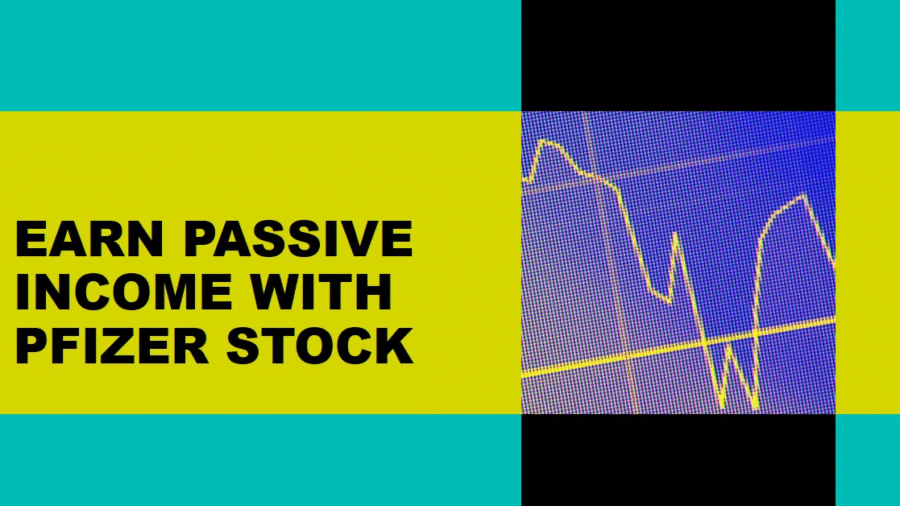 EARN PASSIVE INCOME WITH PFIZER STOCK